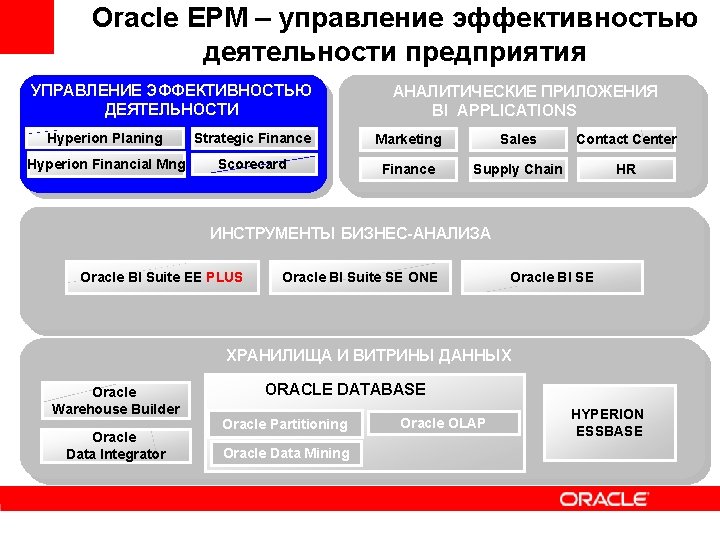 Oracle EPM – управление эффективностью деятельности предприятия

УПРАВЛЕНИЕ ЭФФЕКТИВНОСТЬЮ ДЕЯТЕЛЬНОСТИ

Hyperion Planing

Strategic Finance

Hyperion Financial Mng

Scorecard

АНАЛИТИЧЕСКИЕ ПРИЛОЖЕНИЯ BI APPLICATIONS

Marketing

Sales

Contact Center

Finance

Supply Chain

HR

ИНСТРУМЕНТЫ БИЗНЕС-АНАЛИЗА

Oracle BI Suite EE PLUS

Oracle BI Suite SE ONE

Oracle BI SE

ХРАНИЛИЩА И ВИТРИНЫ ДАННЫХ

Oracle Warehouse Builder

Oracle Data Integrator

ORACLE DATABASE

Oracle Partitioning

Oracle OLAP

Oracle Data Mining

HYPERION ESSBASE

ORACLE